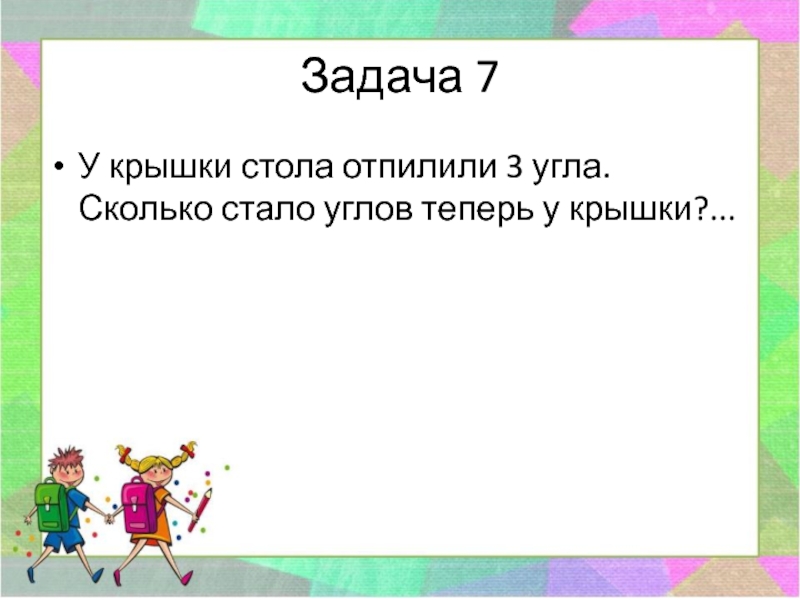 Задача 7

• У крышки стола отпилили 3 угла. Сколько стало углов теперь у крышки?...